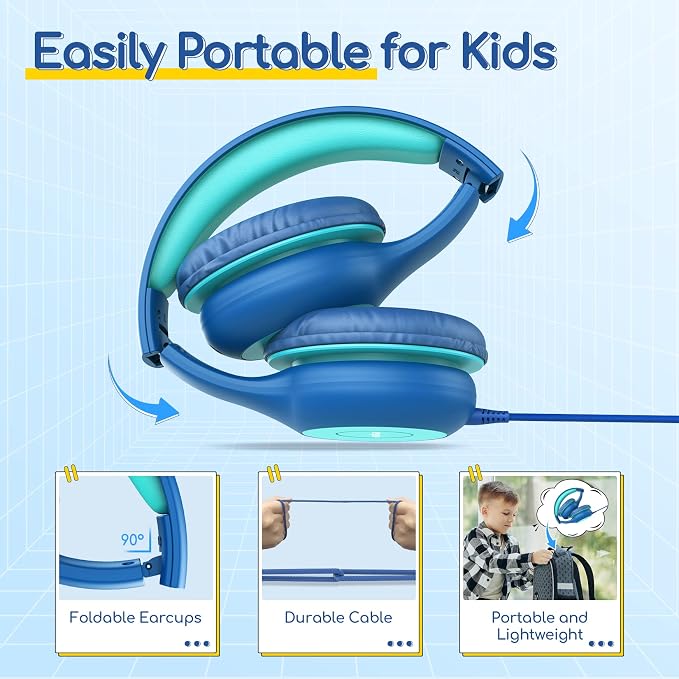 Easily Portable for Kids

90°

Foldable Earcups

Durable Cable

Portable and Lightweight